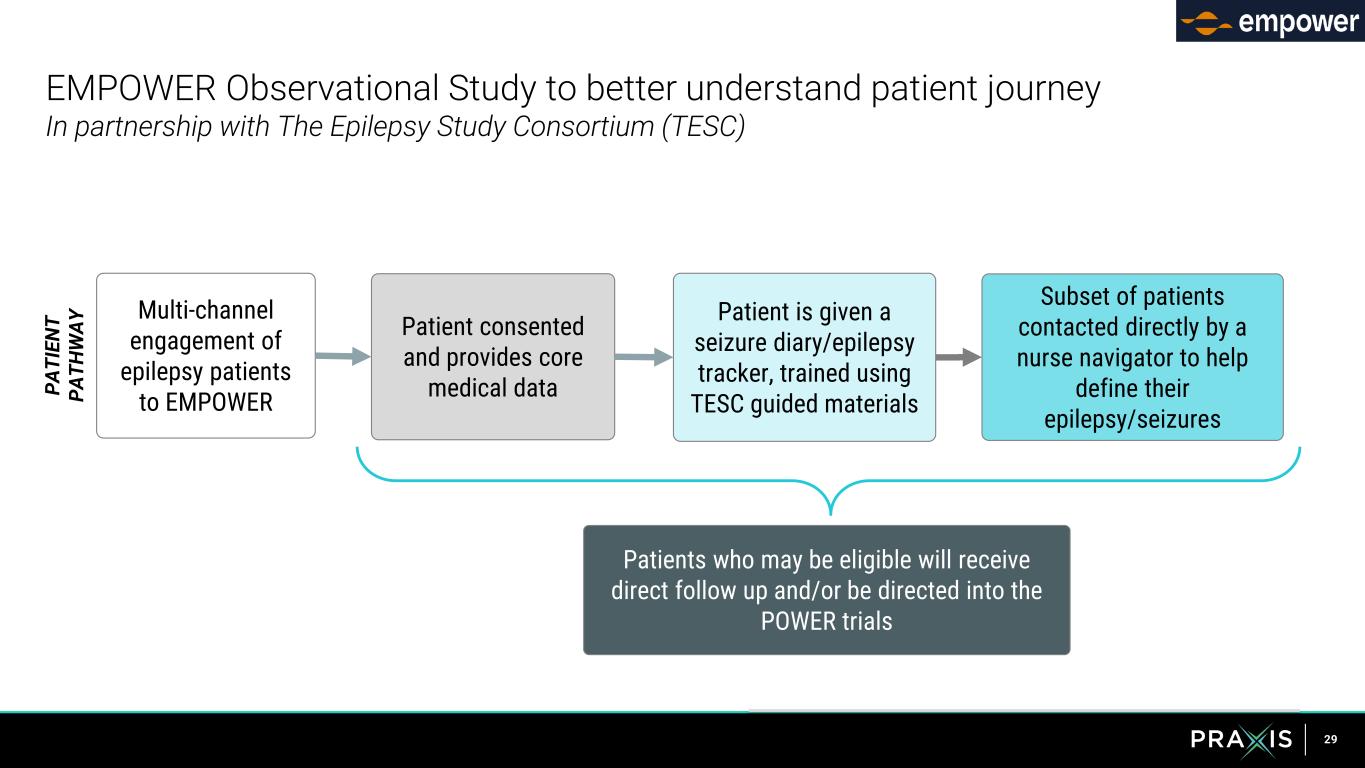 empower

EMPOWER Observational Study to better understand patient journey
In partnership with The Epilepsy Study Consortium (TESC)

PATIENT PATHWAY

Multi-channel engagement of epilepsy patients to EMPOWER

Patient consented and provides core medical data

Patient is given a seizure diary/epilepsy tracker, trained using TESC guided materials

Subset of patients contacted directly by a nurse navigator to help define their epilepsy/seizures

Patients who may be eligible will receive direct follow up and/or be directed into the POWER trials

PRAXIS 29